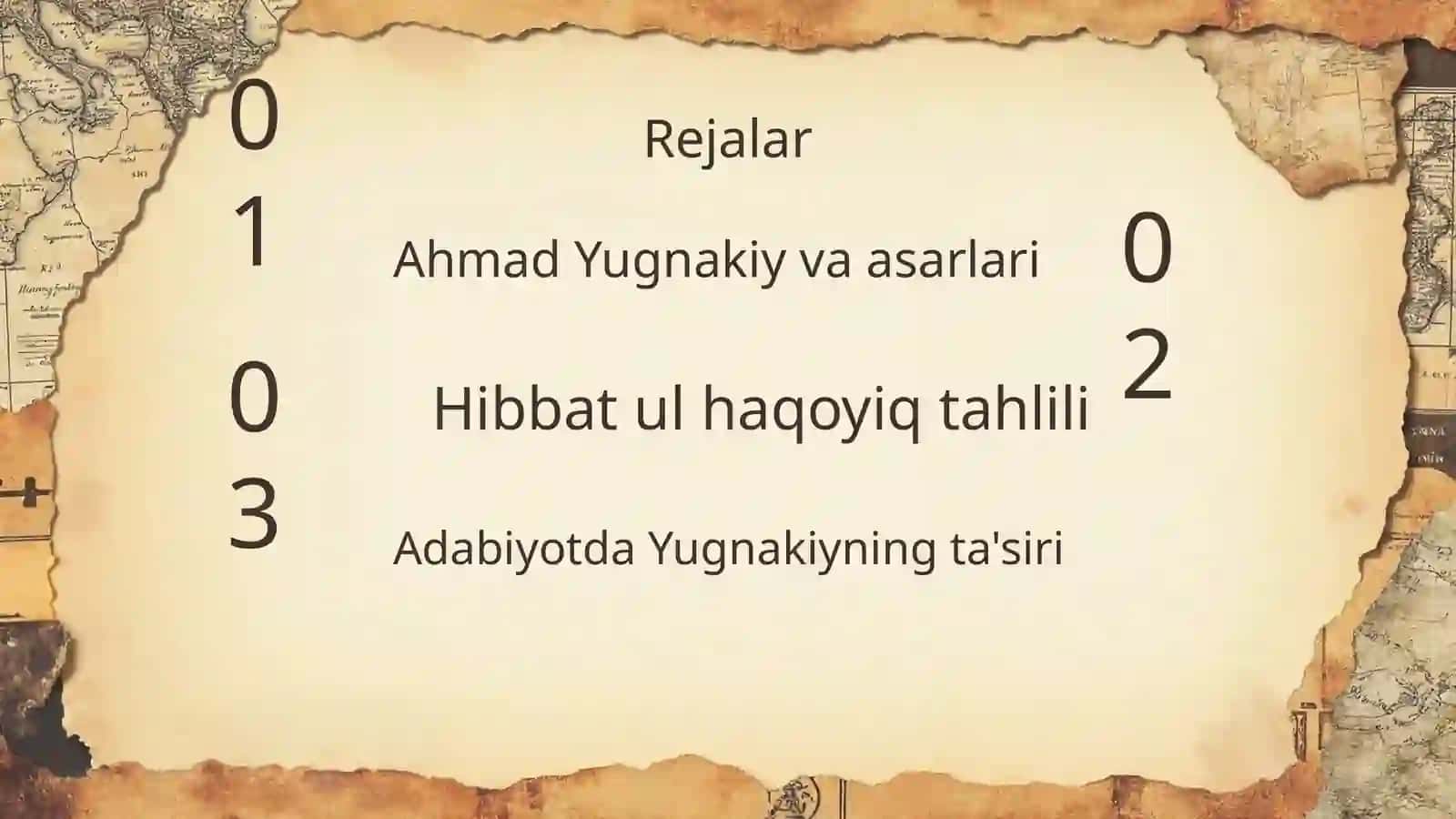 Rejalar

01

Ahmad Yugnakiy va asarlari

02

Hibbat ul haqoyiq tahlili

03

Adabiyotda Yugnakiyning ta'siri